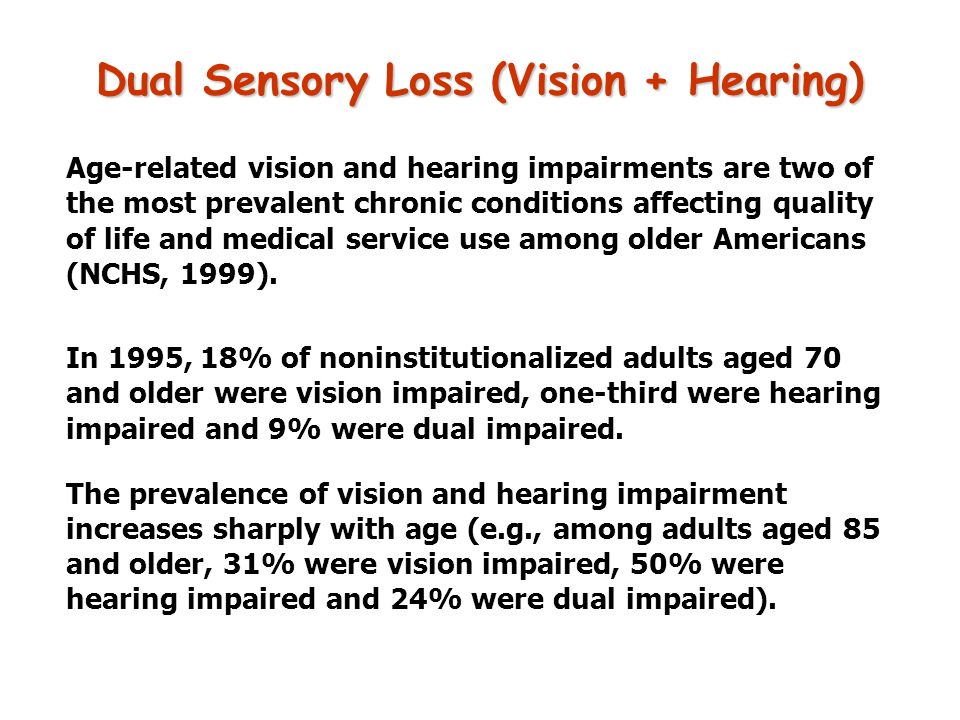 Dual Sensory Loss (Vision + Hearing)

Age-related vision and hearing impairments are two of the most prevalent chronic conditions affecting quality of life and medical service use among older Americans (NCHS, 1999).

In 1995, 18% of noninstitutionalized adults aged 70 and older were vision impaired, one-third were hearing impaired and 9% were dual impaired.

The prevalence of vision and hearing impairment increases sharply with age (e.g., among adults aged 85 and older, 31% were vision impaired, 50% were hearing impaired and 24% were dual impaired).